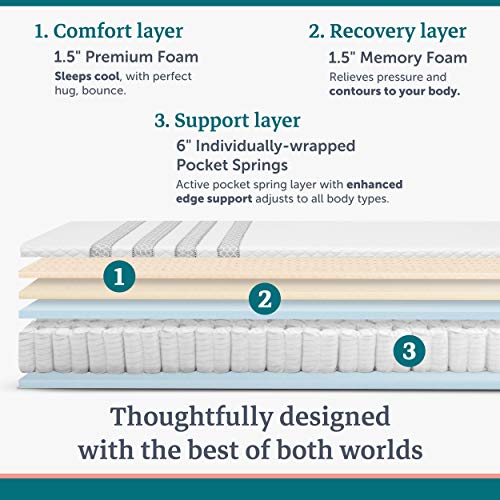 1. Comfort layer
1.5" Premium Foam
Sleeps cool, with perfect hug, bounce.

2. Recovery layer
1.5" Memory Foam
Relieves pressure and contours to your body.

3. Support layer
6" Individually-wrapped Pocket Springs
Active pocket spring layer with enhanced edge support adjusts to all body types.

1

2

3

Thoughtfully designed with the best of both worlds